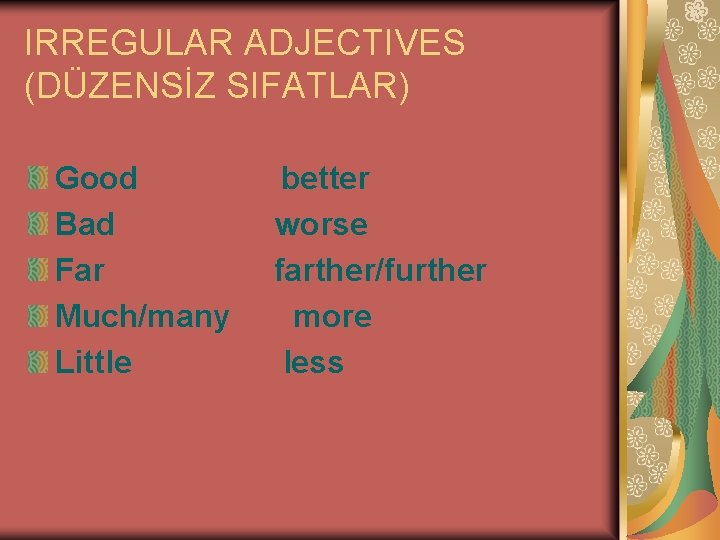 IRREGULAR ADJECTIVES (DÜZENSİZ SIFATLAR)

Good better
Bad worse
Far farther/further
Much/many more
Little less